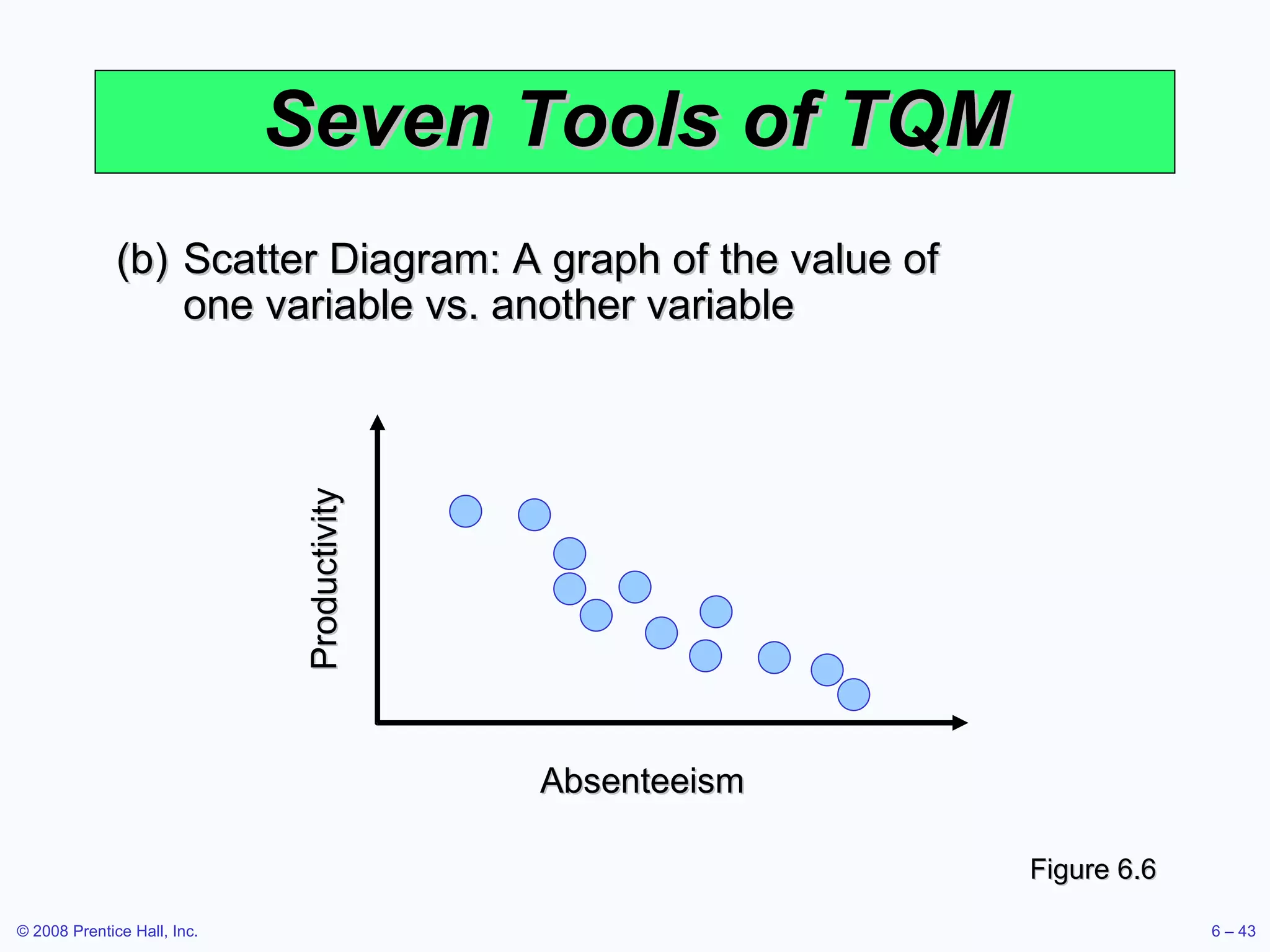 Seven Tools of TQM

(b) Scatter Diagram: A graph of the value of one variable vs. another variable

Productivity

Absenteeism

Figure 6.6

© 2008 Prentice Hall, Inc.

6 – 43